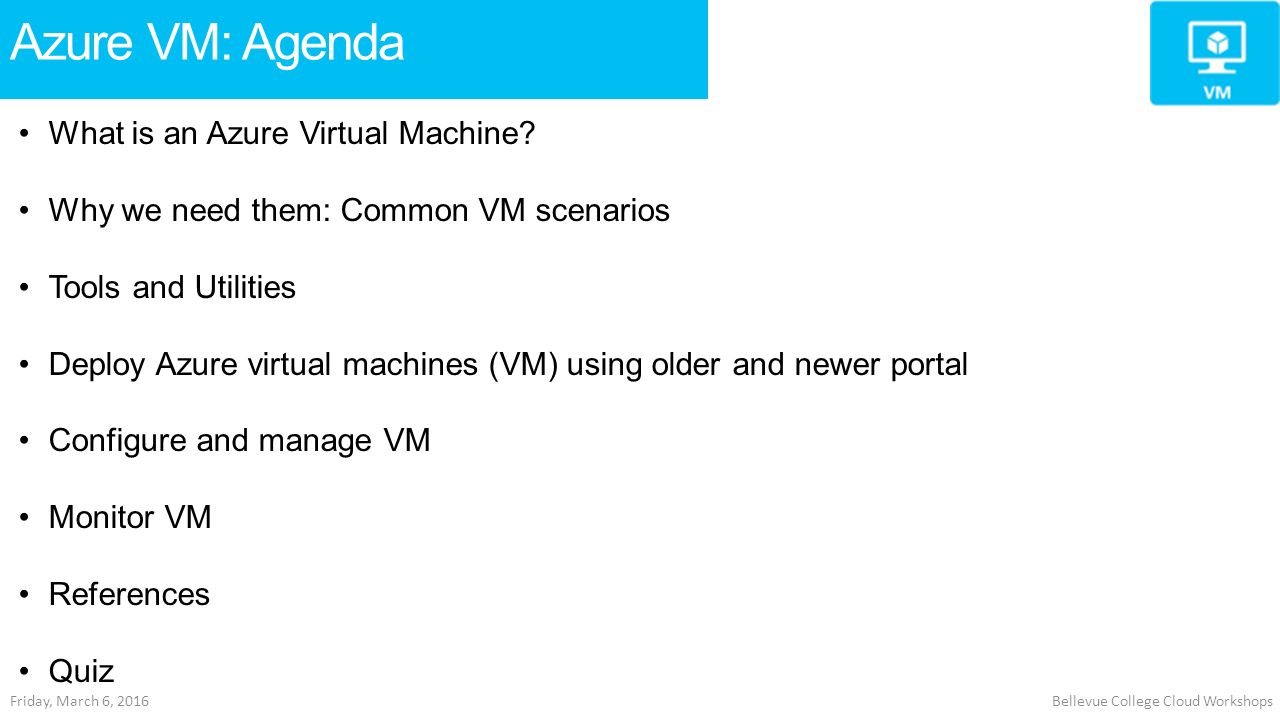 Azure VM: Agenda

VM

• What is an Azure Virtual Machine?

• Why we need them: Common VM scenarios

• Tools and Utilities

• Deploy Azure virtual machines (VM) using older and newer portal

• Configure and manage VM

• Monitor VM

• References

• Quiz

Friday, March 6, 2016

Bellevue College Cloud Workshops